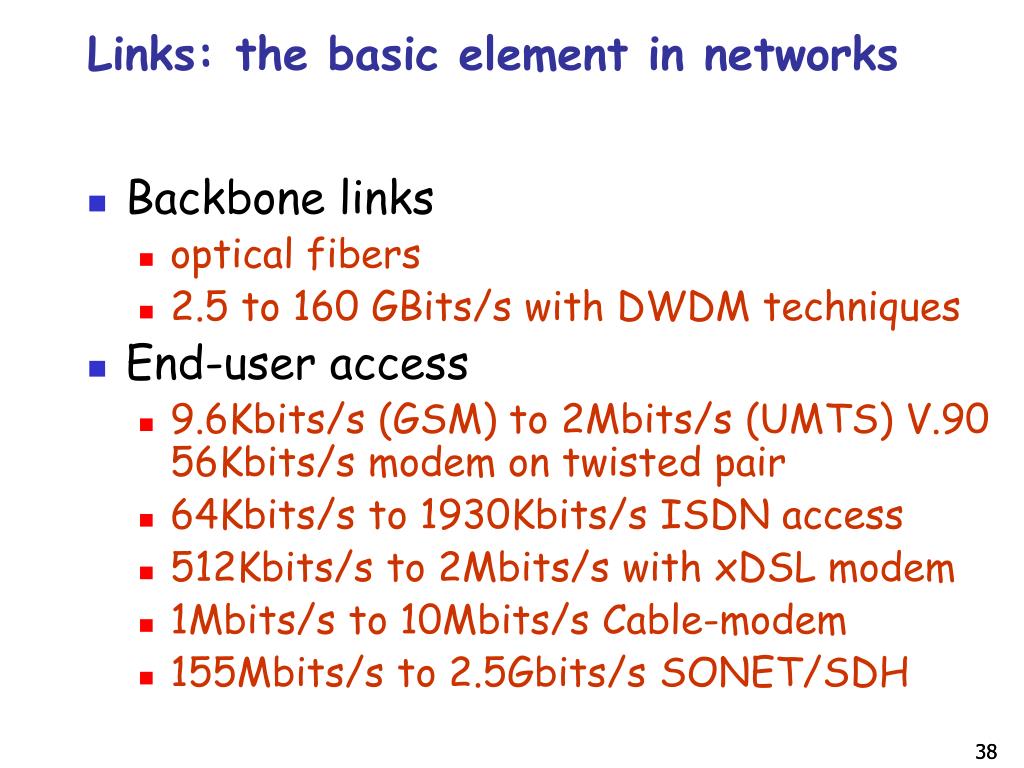 Links: the basic element in networks

- Backbone links
  - optical fibers
  - 2.5 to 160 GBits/s with DWDM techniques
- End-user access
  - 9.6Kbits/s (GSM) to 2Mbits/s (UMTS) V.90 56Kbits/s modem on twisted pair
  - 64Kbits/s to 1930Kbits/s ISDN access
  - 512Kbits/s to 2Mbits/s with xDSL modem
  - 1Mbits/s to 10Mbits/s Cable-modem
  - 155Mbits/s to 2.5Gbits/s SONET/SDH

38